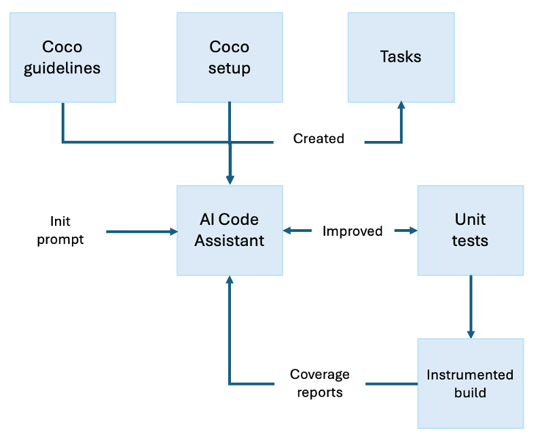 Coco guidelines

Coco setup

Tasks

Created

Init prompt

AI Code Assistant

Improved

Unit tests

Coverage reports

Instrumented build